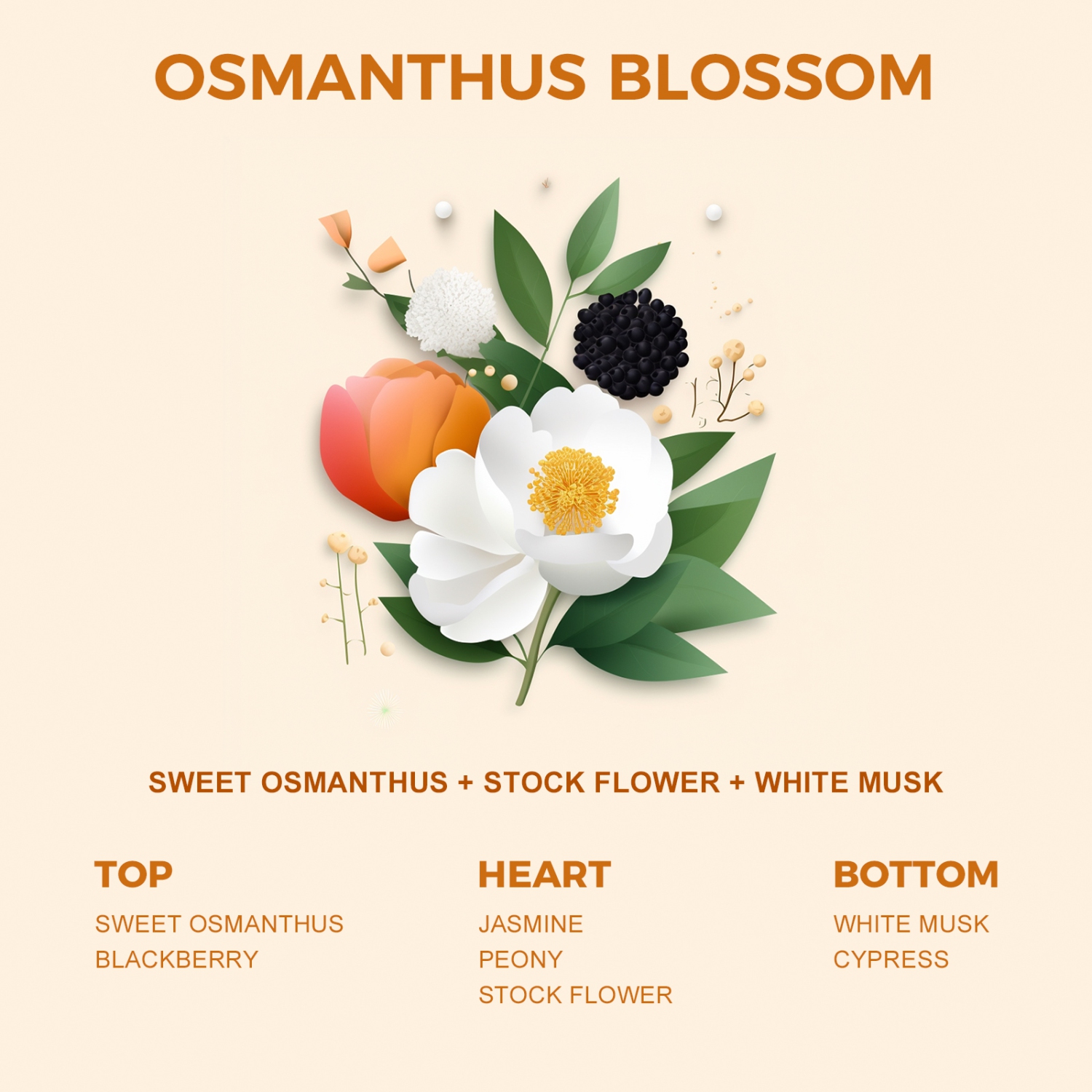 OSMANTHUS BLOSSOM

SWEET OSMANTHUS + STOCK FLOWER + WHITE MUSK

TOP
SWEET OSMANTHUS
BLACKBERRY

HEART
JASMINE
PEONY
STOCK FLOWER

BOTTOM
WHITE MUSK
CYPRESS